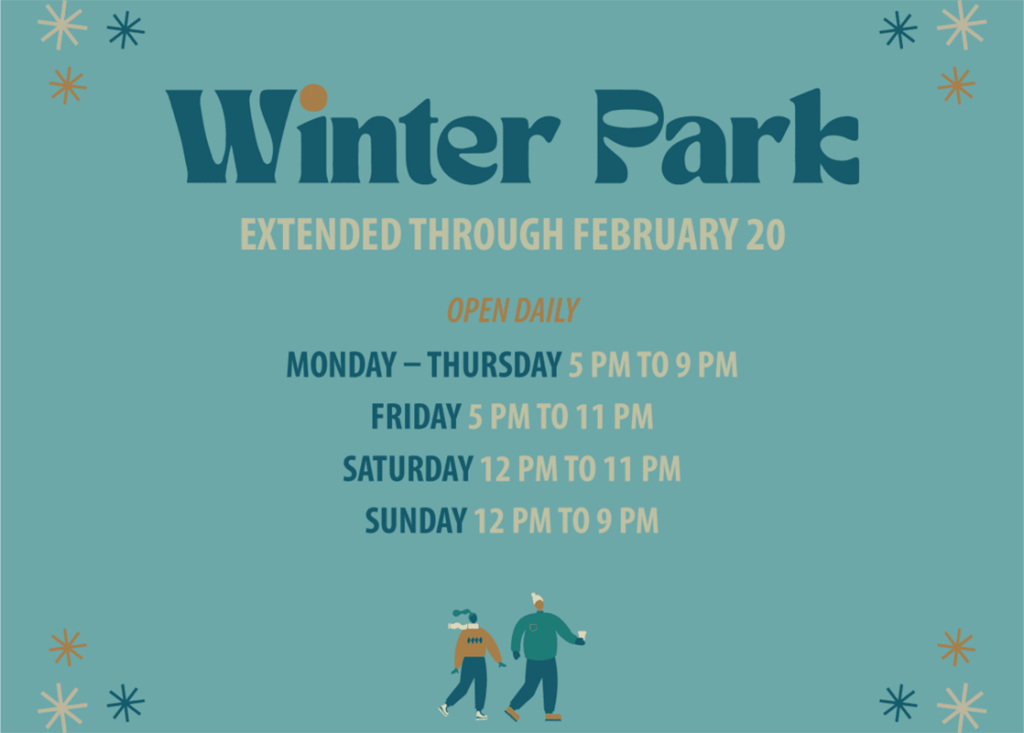 Winter Park

EXTENDED THROUGH FEBRUARY 20

OPEN DAILY

MONDAY – THURSDAY 5 PM TO 9 PM

FRIDAY 5 PM TO 11 PM

SATURDAY 12 PM TO 11 PM

SUNDAY 12 PM TO 9 PM